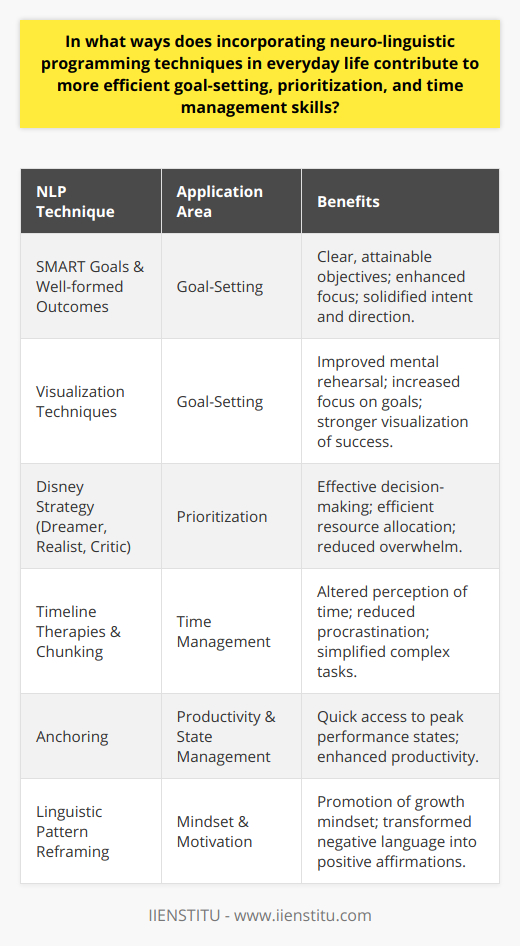 In what ways does incorporating neuro-linguistic programming techniques in everyday life contribute to more efficient goal-setting, prioritization, and time management skills?

| NLP Technique | Application Area | Benefits |
|---|---|---|
| SMART Goals & Well-formed Outcomes | Goal-Setting | Clear, attainable objectives; enhanced focus; solidified intent and direction. |
| Visualization Techniques | Goal-Setting | Improved mental rehearsal; increased focus on goals; stronger visualization of success. |
| Disney Strategy (Dreamer, Realist, Critic) | Prioritization | Effective decision-making; efficient resource allocation; reduced overwhelm. |
| Timeline Therapies & Chunking | Time Management | Altered perception of time; reduced procrastination; simplified complex tasks. |
| Anchoring | Productivity & State Management | Quick access to peak performance states; enhanced productivity. |
| Linguistic Pattern Reframing | Mindset & Motivation | Promotion of growth mindset; transformed negative language into positive affirmations. |

IIENSTITU - www.iienstitu.com